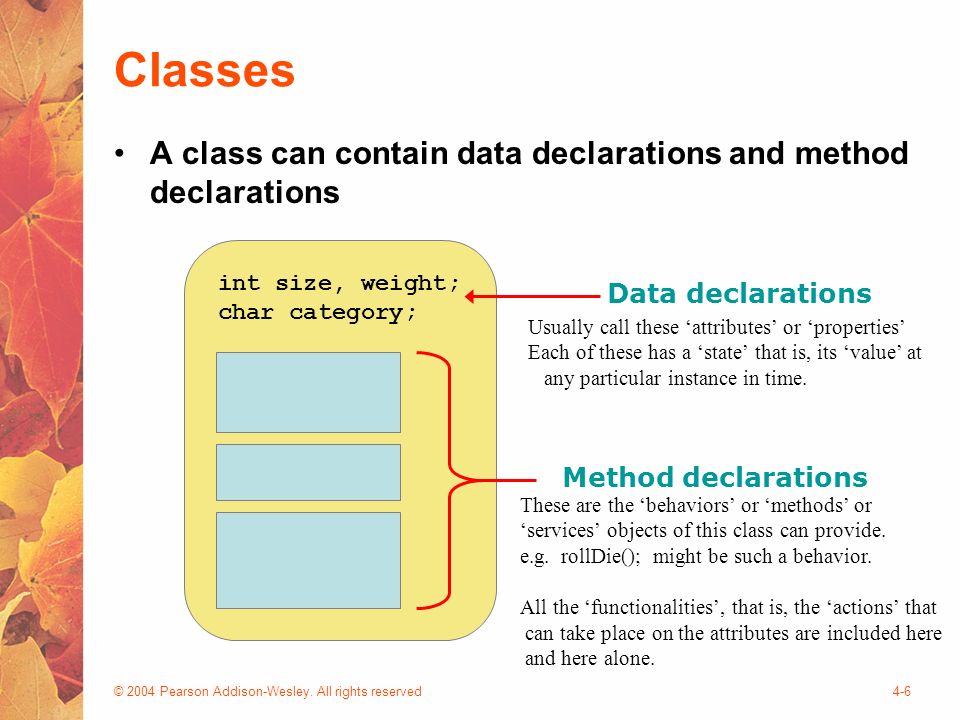 Classes

• A class can contain data declarations and method declarations

int size, weight;
char category;

Data declarations

Usually call these ‘attributes’ or ‘properties’
Each of these has a ‘state’ that is, its ‘value’ at any particular instance in time.

Method declarations

These are the ‘behaviors’ or ‘methods’ or ‘services’ objects of this class can provide.
e.g. rollDie(); might be such a behavior.

All the ‘functionalities’, that is, the ‘actions’ that can take place on the attributes are included here and here alone.

© 2004 Pearson Addison-Wesley. All rights reserved

4-6